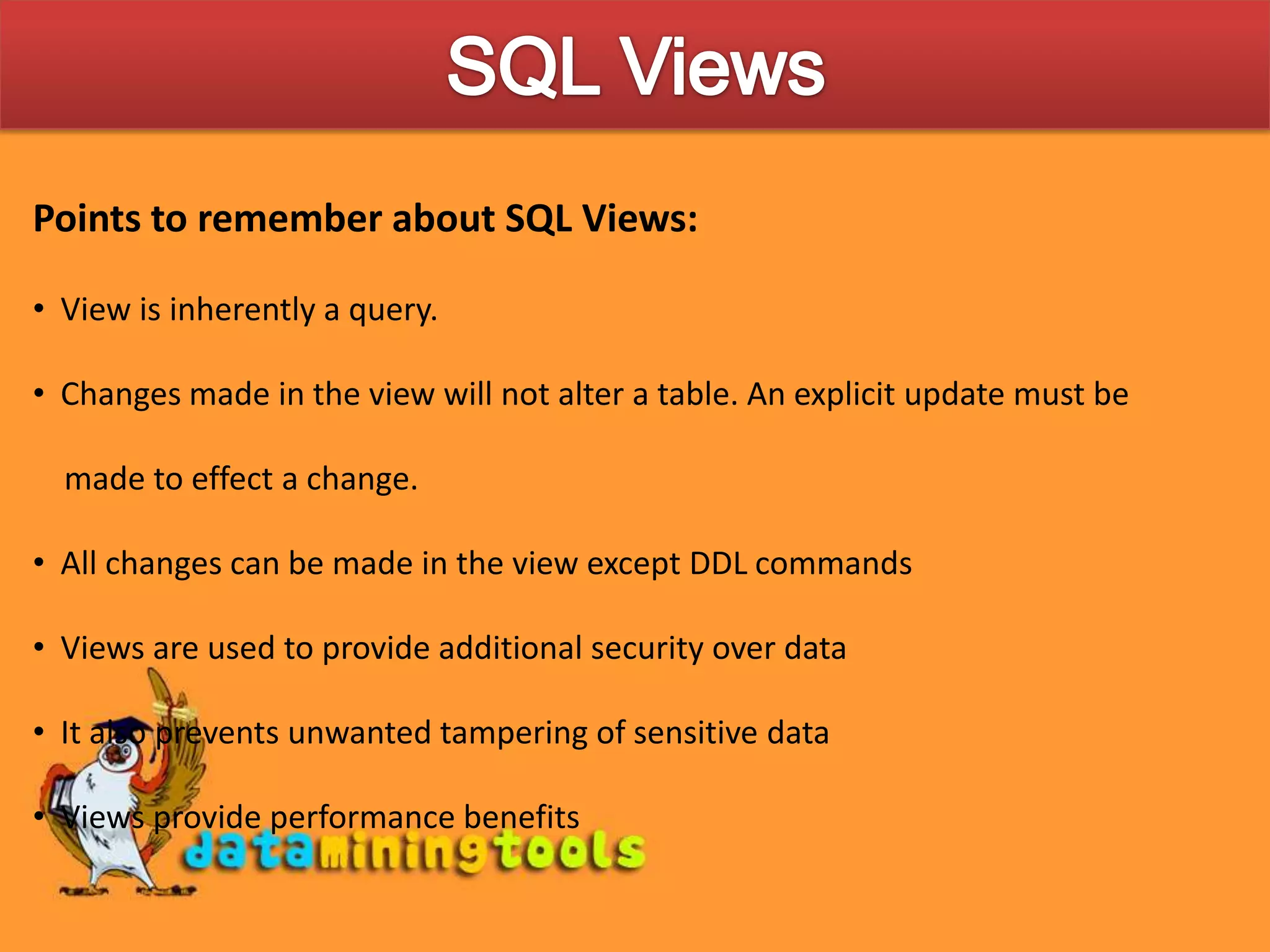 SQL Views

Points to remember about SQL Views:

• View is inherently a query.

• Changes made in the view will not alter a table. An explicit update must be made to effect a change.

• All changes can be made in the view except DDL commands

• Views are used to provide additional security over data

• It also prevents unwanted tampering of sensitive data

• Views provide performance benefits

dataminingtools